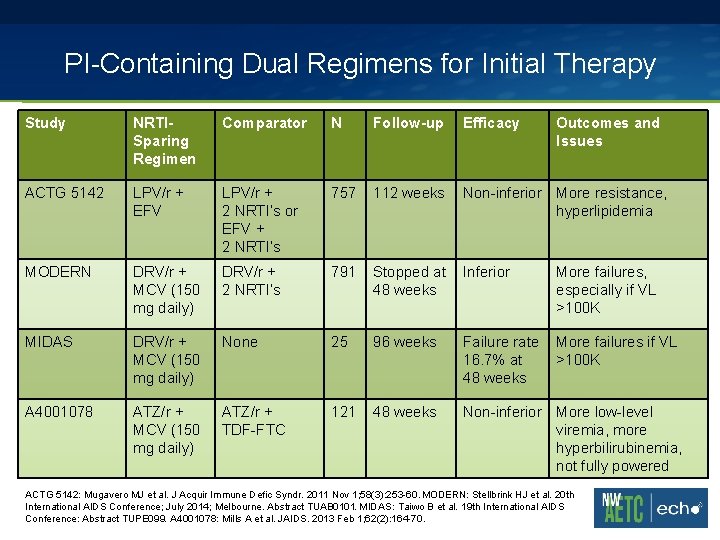 PI-Containing Dual Regimens for Initial Therapy

| Study | NRTI-Sparing Regimen | Comparator | N | Follow-up | Efficacy | Outcomes and Issues |
|---|---|---|---|---|---|---|
| ACTG 5142 | LPV/r + EFV | LPV/r + 2 NRTI's or EFV + 2 NRTI's | 757 | 112 weeks | Non-inferior | More resistance, hyperlipidemia |
| MODERN | DRV/r + MCV (150 mg daily) | DRV/r + 2 NRTI's | 791 | Stopped at 48 weeks | Inferior | More failures, especially if VL >100K |
| MIDAS | DRV/r + MCV (150 mg daily) | None | 25 | 96 weeks | Failure rate 16.7% at 48 weeks | More failures if VL >100K |
| A4001078 | ATZ/r + MCV (150 mg daily) | ATZ/r + TDF-FTC | 121 | 48 weeks | Non-inferior | More low-level viremia, more hyperbilirubinemia, not fully powered |

ACTG 5142: Mugavero MJ et al. J Acquir Immune Defic Syndr. 2011 Nov 1;58(3):253-60. MODERN: Stellbrink HJ et al. 20th International AIDS Conference; July 2014; Melbourne. Abstract TUAB0101. MIDAS: Taiwo B et al. 19th International AIDS Conference: Abstract TUPE099. A4001078: Mills A et al. JAIDS. 2013 Feb 1;62(2):164-70.

NW AETC | echo